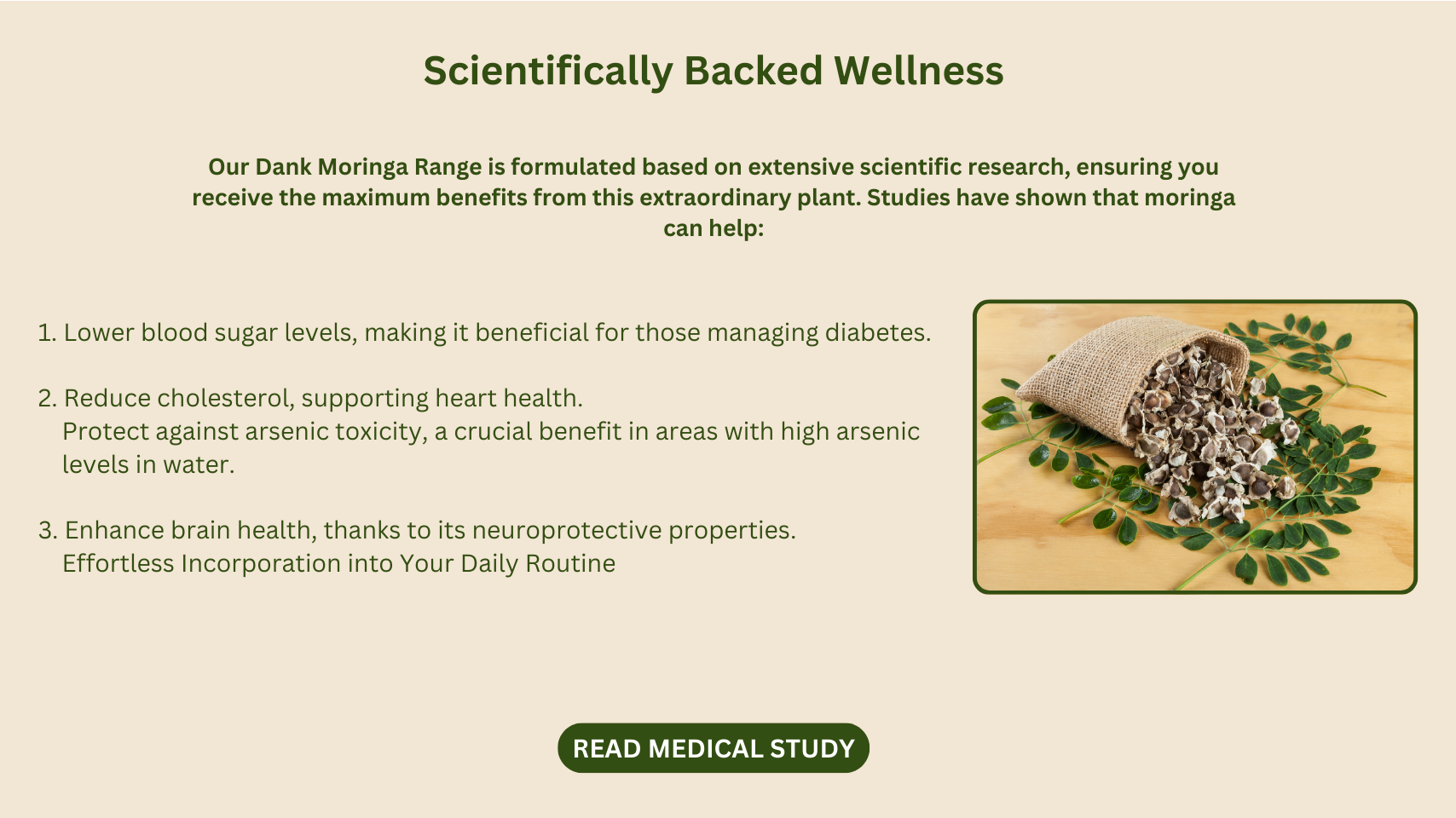 Scientifically Backed Wellness

Our Dank Moringa Range is formulated based on extensive scientific research, ensuring you receive the maximum benefits from this extraordinary plant. Studies have shown that moringa can help:

1. Lower blood sugar levels, making it beneficial for those managing diabetes.

2. Reduce cholesterol, supporting heart health.
Protect against arsenic toxicity, a crucial benefit in areas with high arsenic levels in water.

3. Enhance brain health, thanks to its neuroprotective properties.
Effortless Incorporation into Your Daily Routine

READ MEDICAL STUDY